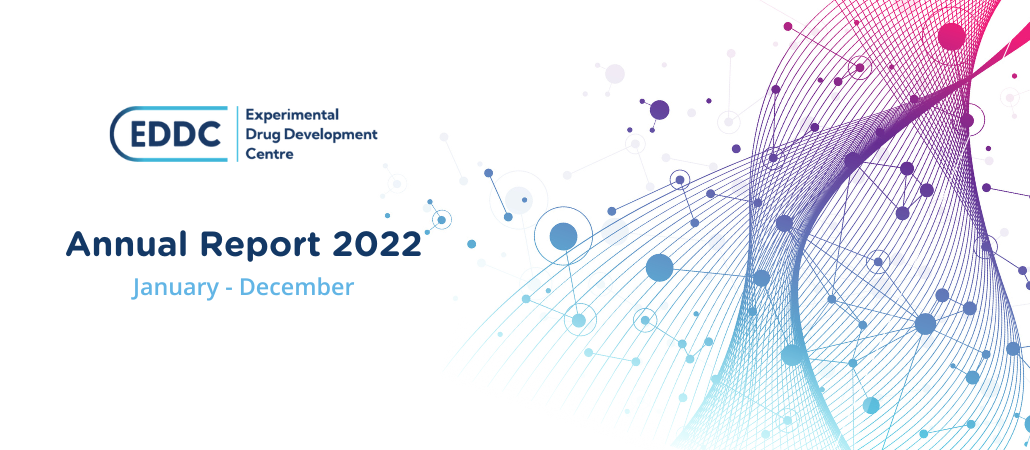 EDDC
Experimental Drug Development Centre

Annual Report 2022
January - December